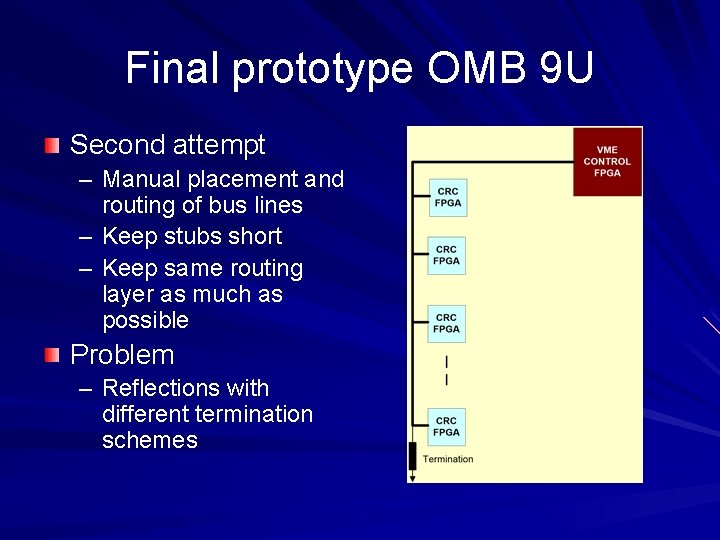 Final prototype OMB 9U

Second attempt
– Manual placement and routing of bus lines
– Keep stubs short
– Keep same routing layer as much as possible

Problem
– Reflections with different termination schemes

VME CONTROL FPGA

CRC FPGA

CRC FPGA

CRC FPGA

CRC FPGA

Termination